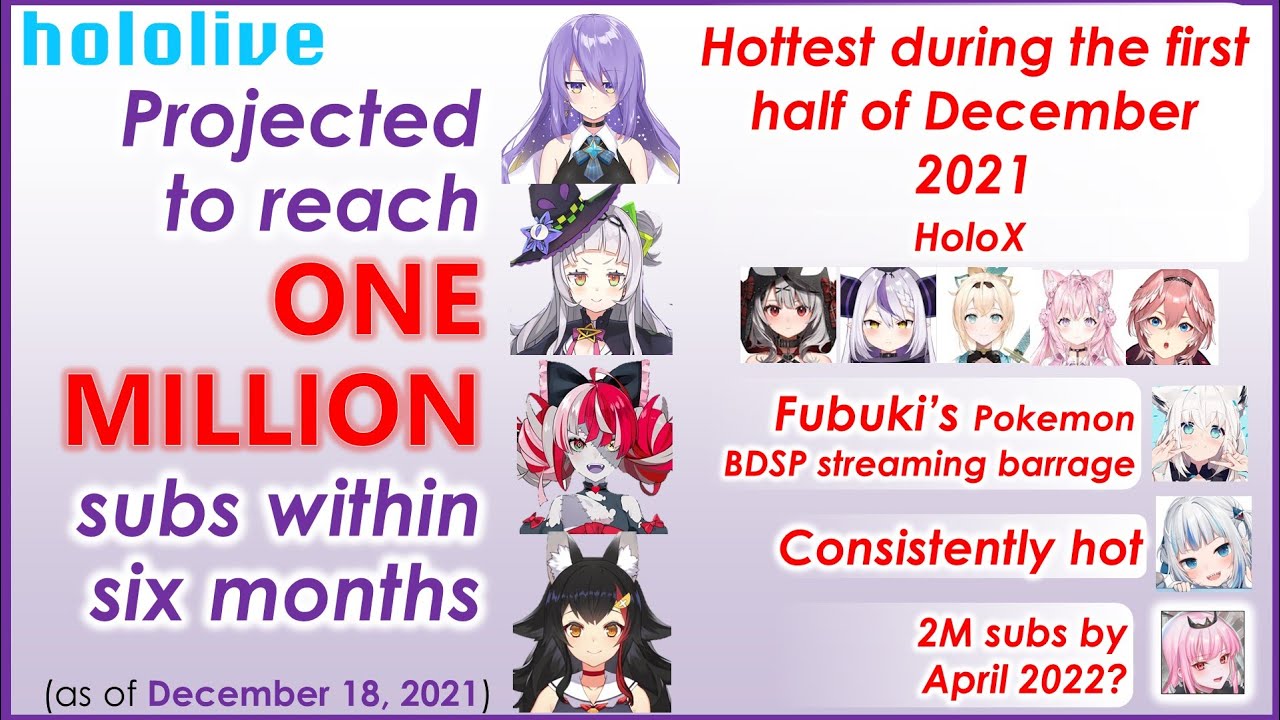 hololive

Projected to reach ONE MILLION subs within six months

(as of December 18, 2021)

Hottest during the first half of December 2021

HoloX

Fubuki's Pokemon BDSP streaming barrage

Consistently hot

2M subs by April 2022?